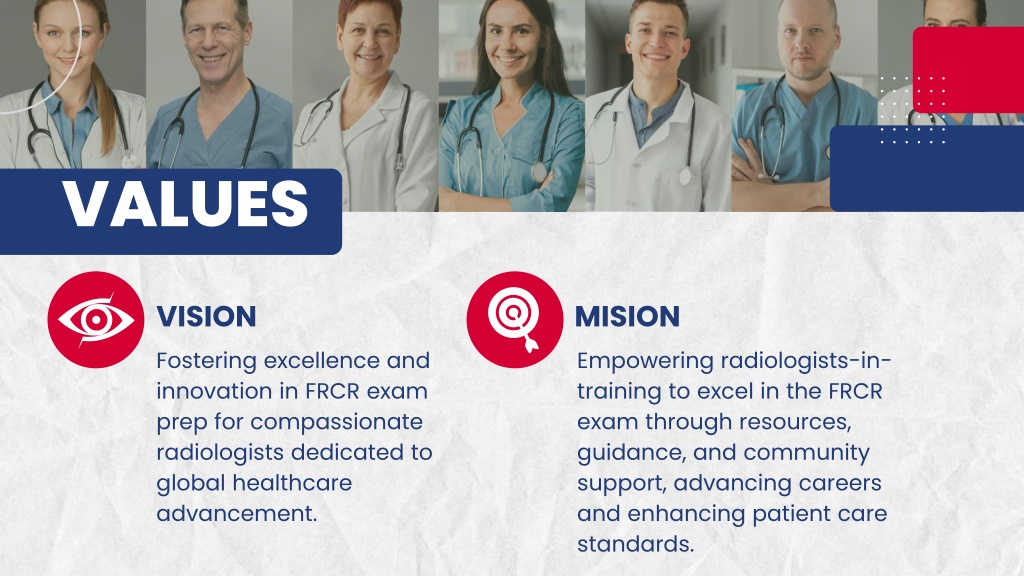 VALUES

VISION

Fostering excellence and innovation in FRCR exam prep for compassionate radiologists dedicated to global healthcare advancement.

MISION

Empowering radiologists-in-training to excel in the FRCR exam through resources, guidance, and community support, advancing careers and enhancing patient care standards.